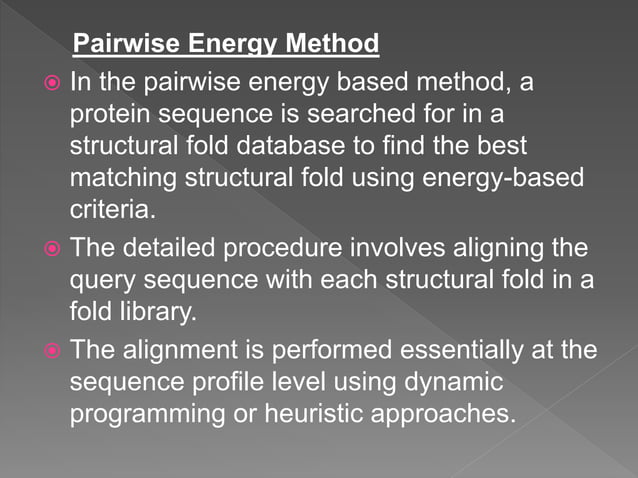 Pairwise Energy Method

In the pairwise energy based method, a protein sequence is searched for in a structural fold database to find the best matching structural fold using energy-based criteria.

The detailed procedure involves aligning the query sequence with each structural fold in a fold library.

The alignment is performed essentially at the sequence profile level using dynamic programming or heuristic approaches.